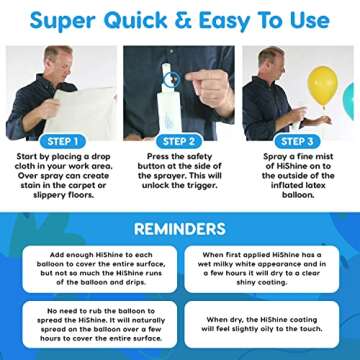 Super Quick & Easy To Use

STEP 1

Start by placing a drop cloth in your work area. Over spray can create stain in the carpet or slippery floors.

STEP 2

Press the safety button at the side of the sprayer. This will unlock the trigger.

STEP 3

Spray a fine mist of HiShine on to the outside of the inflated latex balloon.

REMINDERS

Add enough HiShine to each balloon to cover the entire surface, but not so much the HiShine runs of the balloon and drips.

When first applied HiShine has a wet milky white appearance and in a few hours it will dry to a clear shiny coating.

No need to rub the balloon to spread the HiShine. It will naturally spread on the balloon over a few hours to cover the entire surface.

When dry, the HiShine coating will feel slightly oily to the touch.